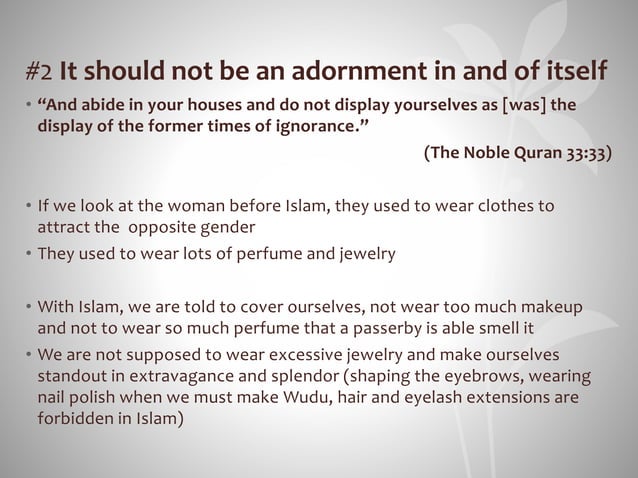 #2 It should not be an adornment in and of itself

• "And abide in your houses and do not display yourselves as [was] the display of the former times of ignorance."

(The Noble Quran 33:33)

• If we look at the woman before Islam, they used to wear clothes to attract the opposite gender

• They used to wear lots of perfume and jewelry

• With Islam, we are told to cover ourselves, not wear too much makeup and not to wear so much perfume that a passerby is able smell it

• We are not supposed to wear excessive jewelry and make ourselves standout in extravagance and splendor (shaping the eyebrows, wearing nail polish when we must make Wudu, hair and eyelash extensions are forbidden in Islam)